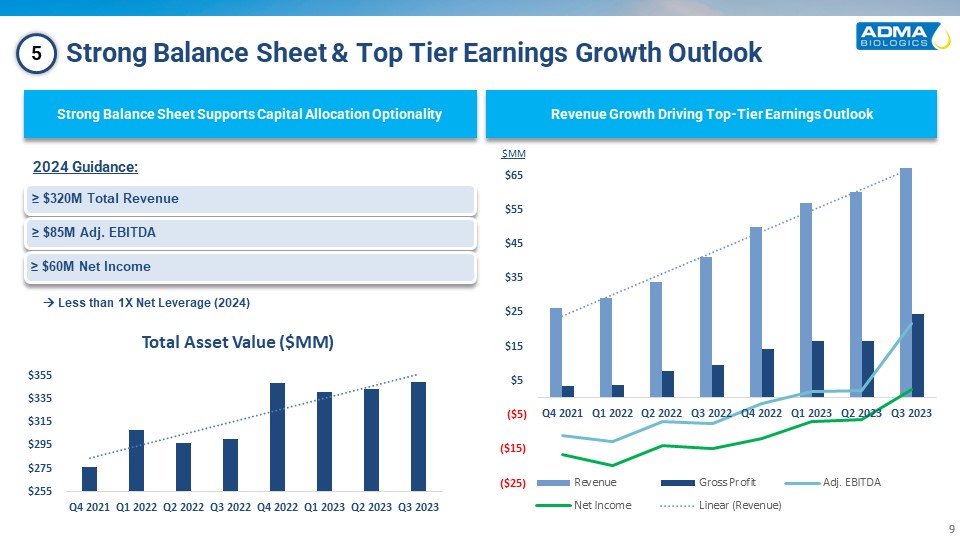 5 Strong Balance Sheet & Top Tier Earnings Growth Outlook

ADMA BIOLOGICS

Strong Balance Sheet Supports Capital Allocation Optionality

2024 Guidance:

≥ $320M Total Revenue

≥ $85M Adj. EBITDA

≥ $60M Net Income

→ Less than 1X Net Leverage (2024)

Total Asset Value ($MM)

$355
$335
$315
$295
$275
$255

Q4 2021 Q1 2022 Q2 2022 Q3 2022 Q4 2022 Q1 2023 Q2 2023 Q3 2023

Revenue Growth Driving Top-Tier Earnings Outlook

$MM

$65
$55
$45
$35
$25
$15
$5
($5)
($15)
($25)

Q4 2021 Q1 2022 Q2 2022 Q3 2022 Q4 2022 Q1 2023 Q2 2023 Q3 2023

Revenue Gross Profit Adj. EBITDA Net Income Linear (Revenue)

9